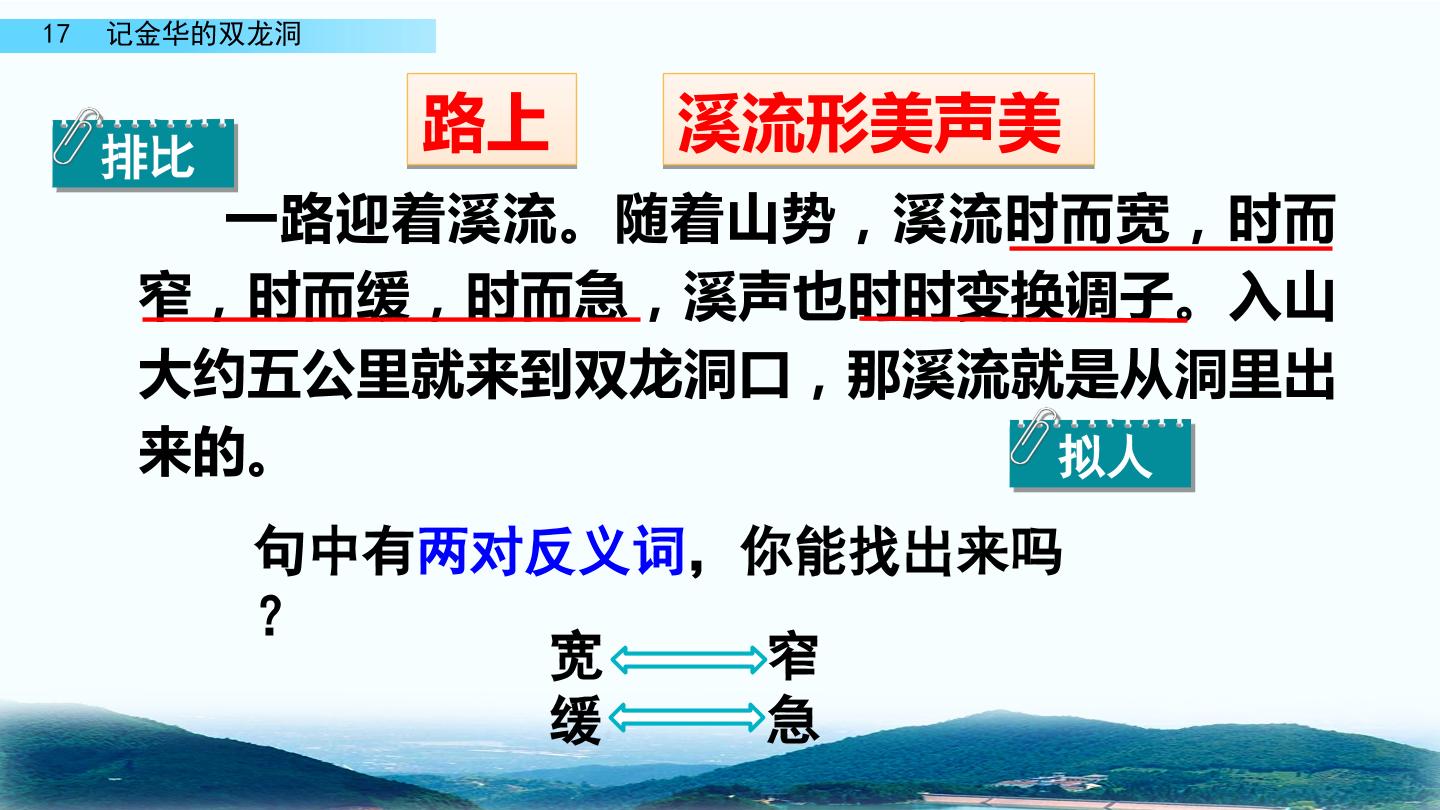 17 记金华的双龙洞

路上

溪流形美声美

排比

一路迎着溪流。随着山势，溪流时而宽，时而窄，时而缓，时而急，溪声也时时变换调子。入山大约五公里就来到双龙洞口，那溪流就是从洞里出来的。

拟人

句中有两对反义词，你能找出来吗？

宽⟺窄
缓⟺急